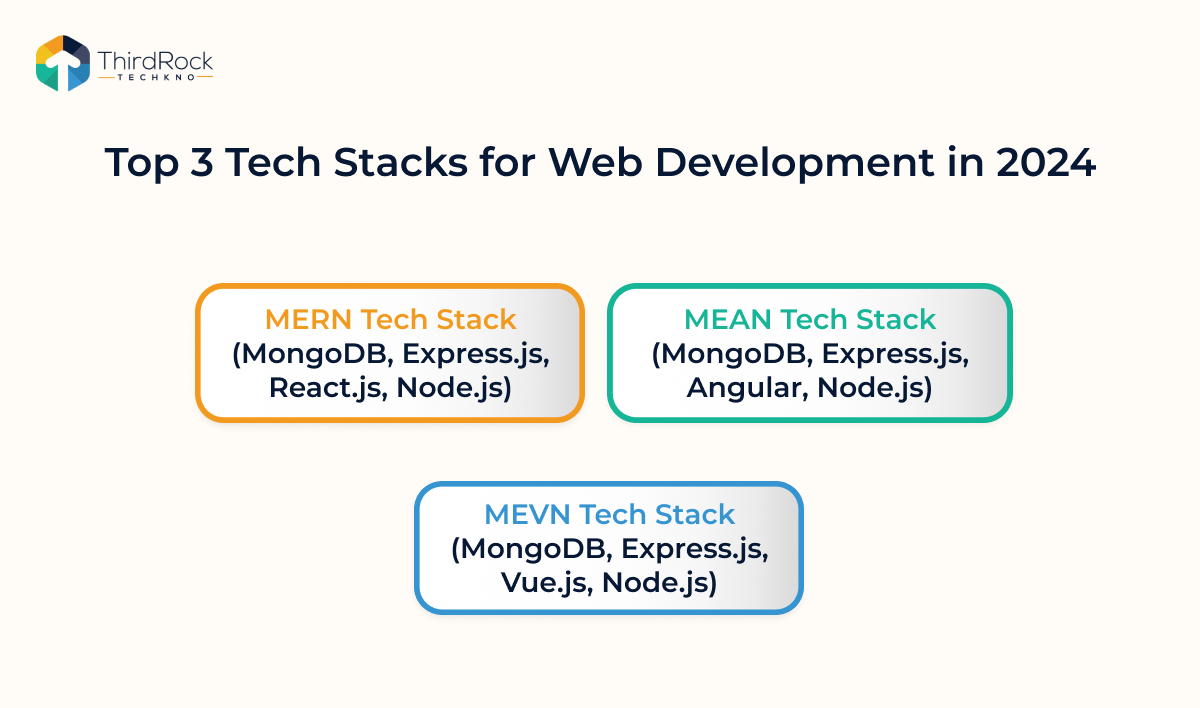 ThirdRock
TECHKNO

Top 3 Tech Stacks for Web Development in 2024

MERN Tech Stack
(MongoDB, Express.js, React.js, Node.js)

MEAN Tech Stack
(MongoDB, Express.js, Angular, Node.js)

MEVN Tech Stack
(MongoDB, Express.js, Vue.js, Node.js)